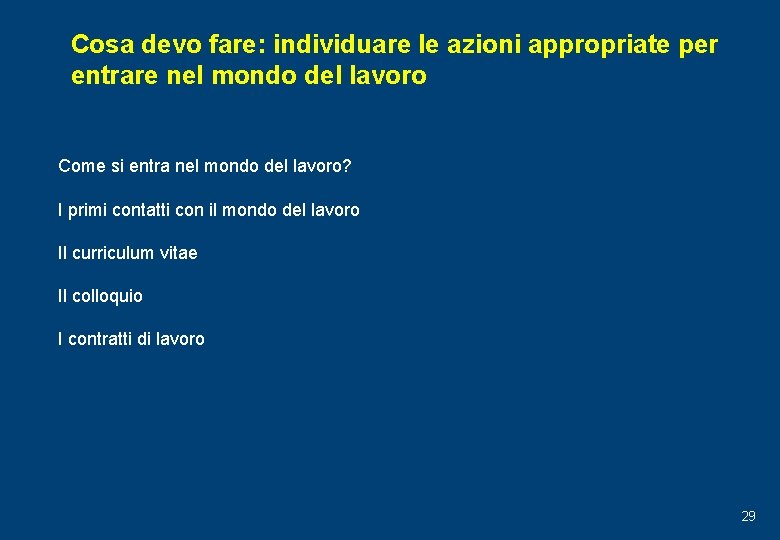 Cosa devo fare: individuare le azioni appropriate per entrare nel mondo del lavoro

Come si entra nel mondo del lavoro?

I primi contatti con il mondo del lavoro

Il curriculum vitae

Il colloquio

I contratti di lavoro

29